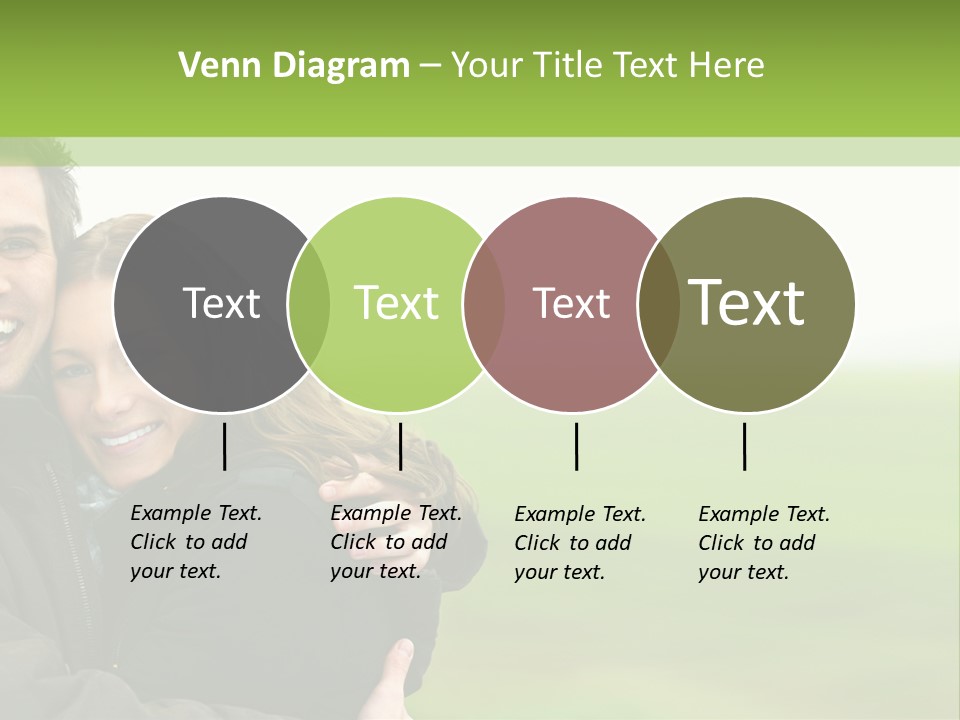 Venn Diagram – Your Title Text Here

Text

Text

Text

Text

Example Text. Click to add your text.

Example Text. Click to add your text.

Example Text. Click to add your text.

Example Text. Click to add your text.